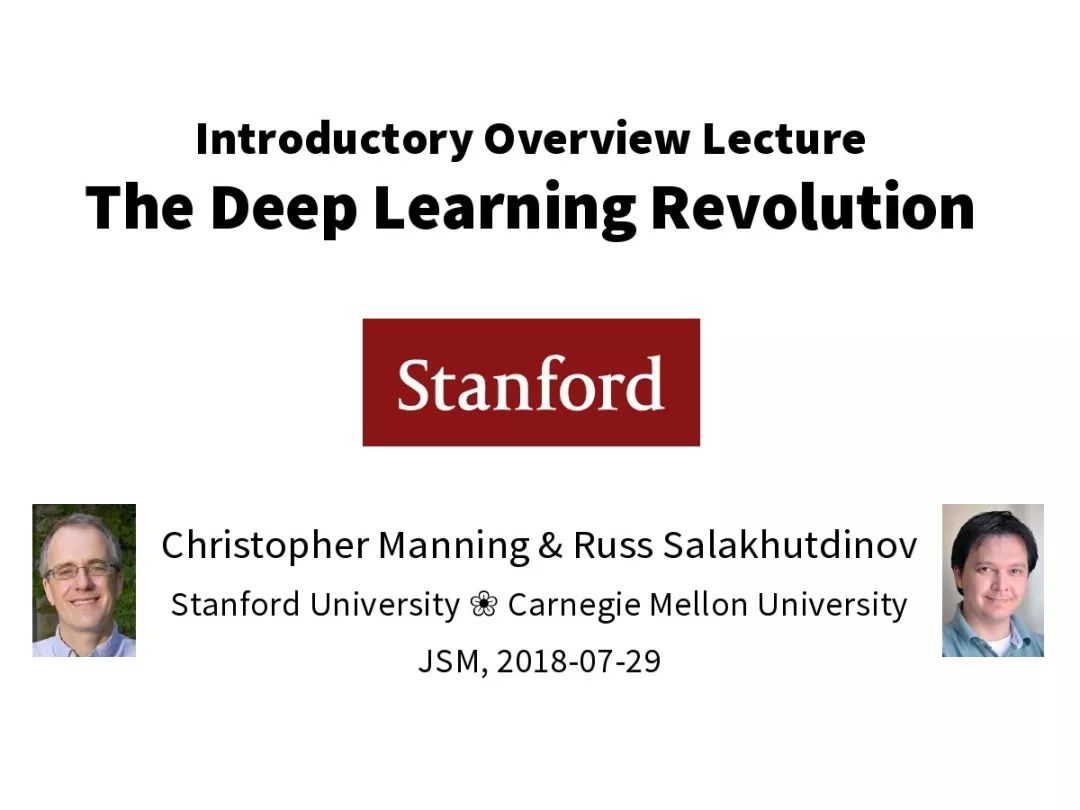 Introductory Overview Lecture
The Deep Learning Revolution

Stanford

Christopher Manning & Russ Salakhutdinov
Stanford University ❀ Carnegie Mellon University
JSM, 2018-07-29